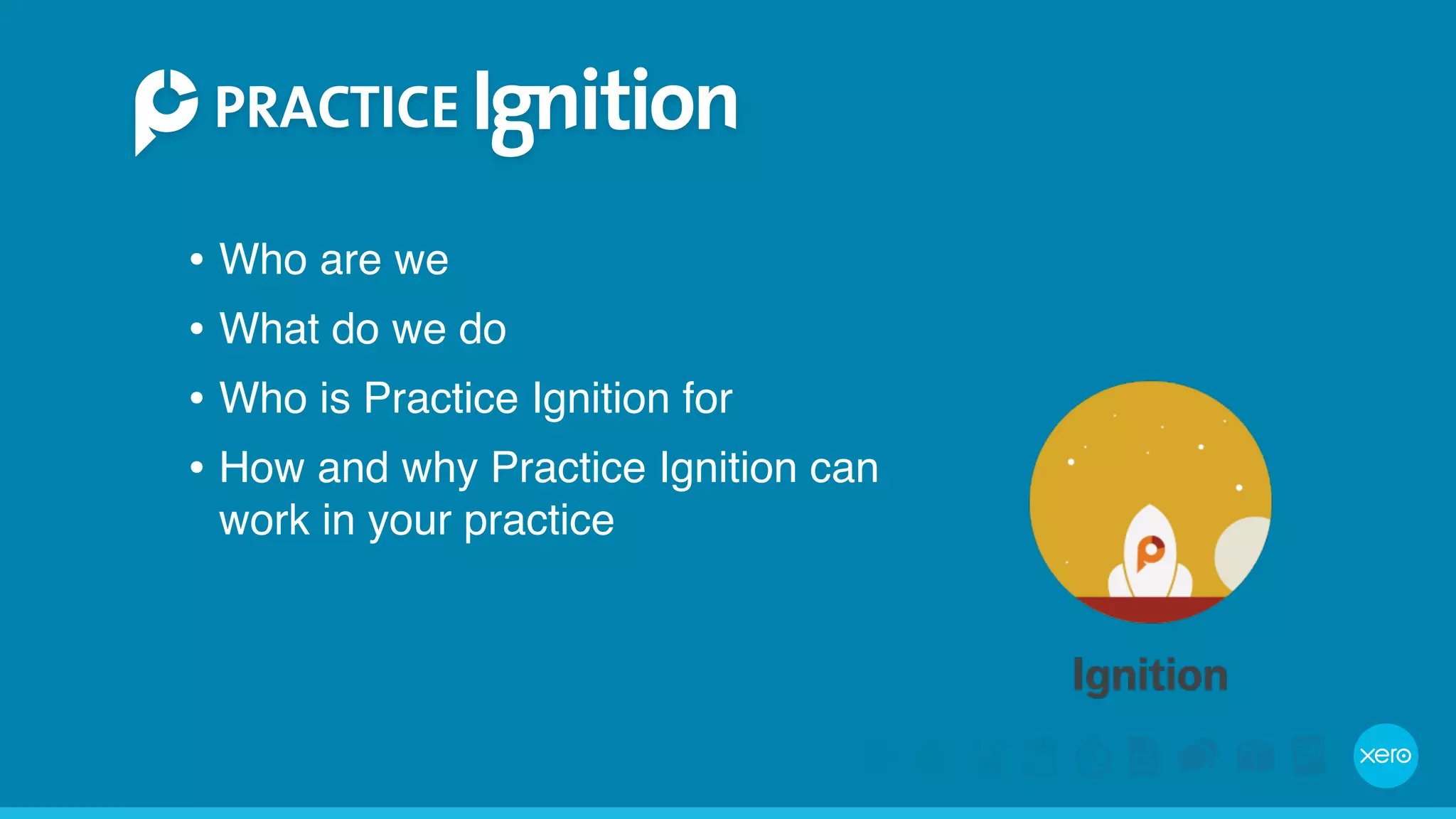 PRACTICE Ignition

• Who are we
• What do we do
• Who is Practice Ignition for
• How and why Practice Ignition can work in your practice

Ignition

xero